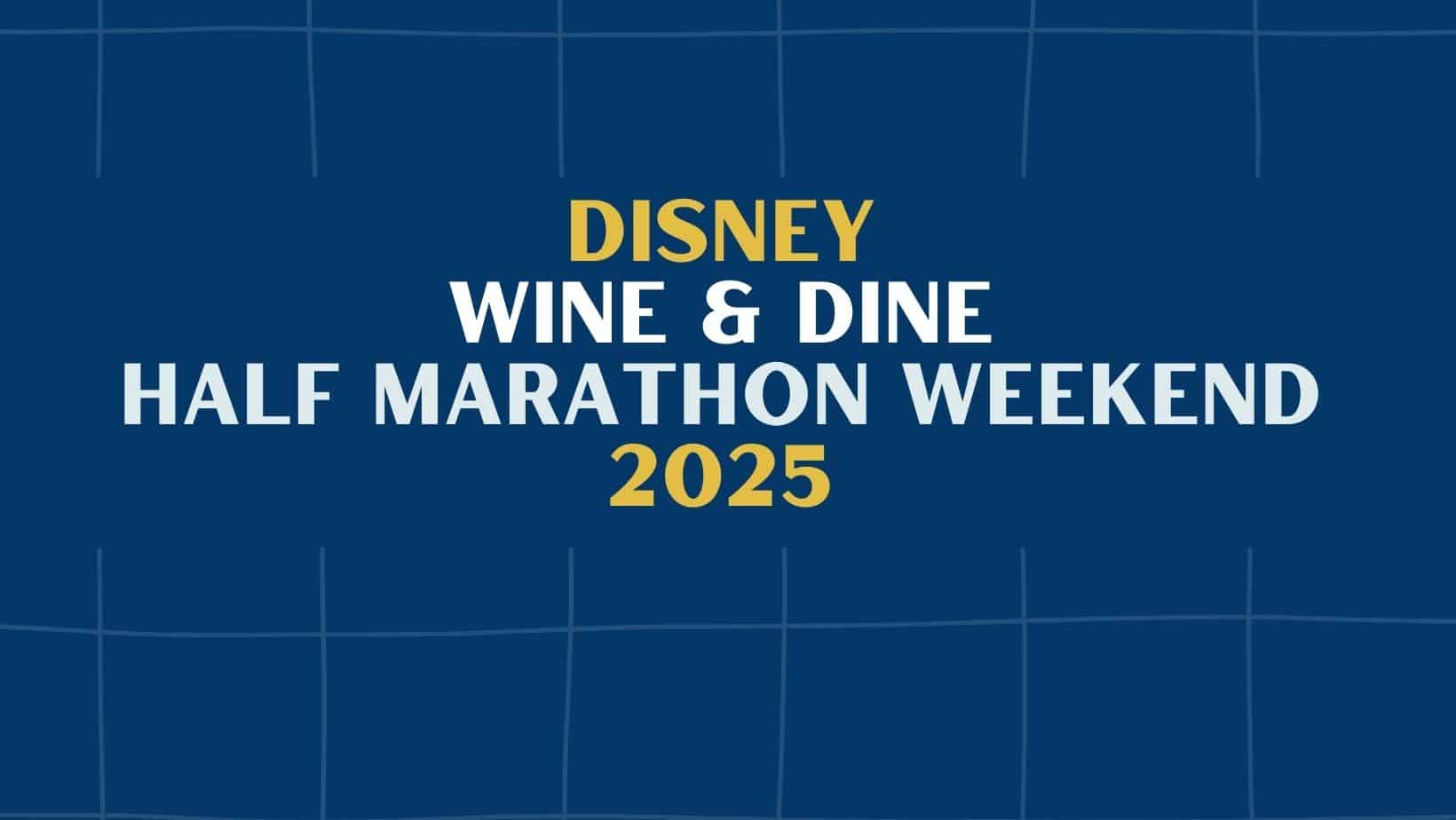 DISNEY
WINE & DINE
HALF MARATHON WEEKEND
2025